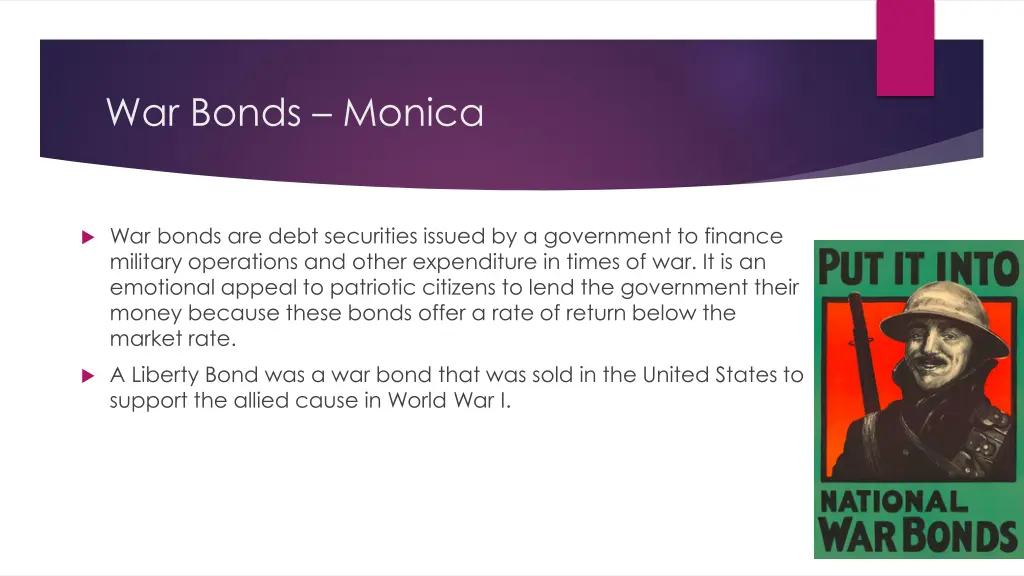 War Bonds – Monica

War bonds are debt securities issued by a government to finance military operations and other expenditure in times of war. It is an emotional appeal to patriotic citizens to lend the government their money because these bonds offer a rate of return below the market rate.

A Liberty Bond was a war bond that was sold in the United States to support the allied cause in World War I.

PUT IT INTO

NATIONAL WAR BONDS